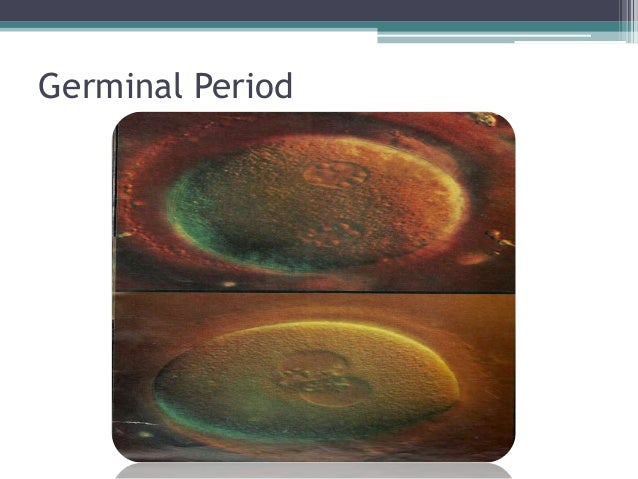 Germinal Period